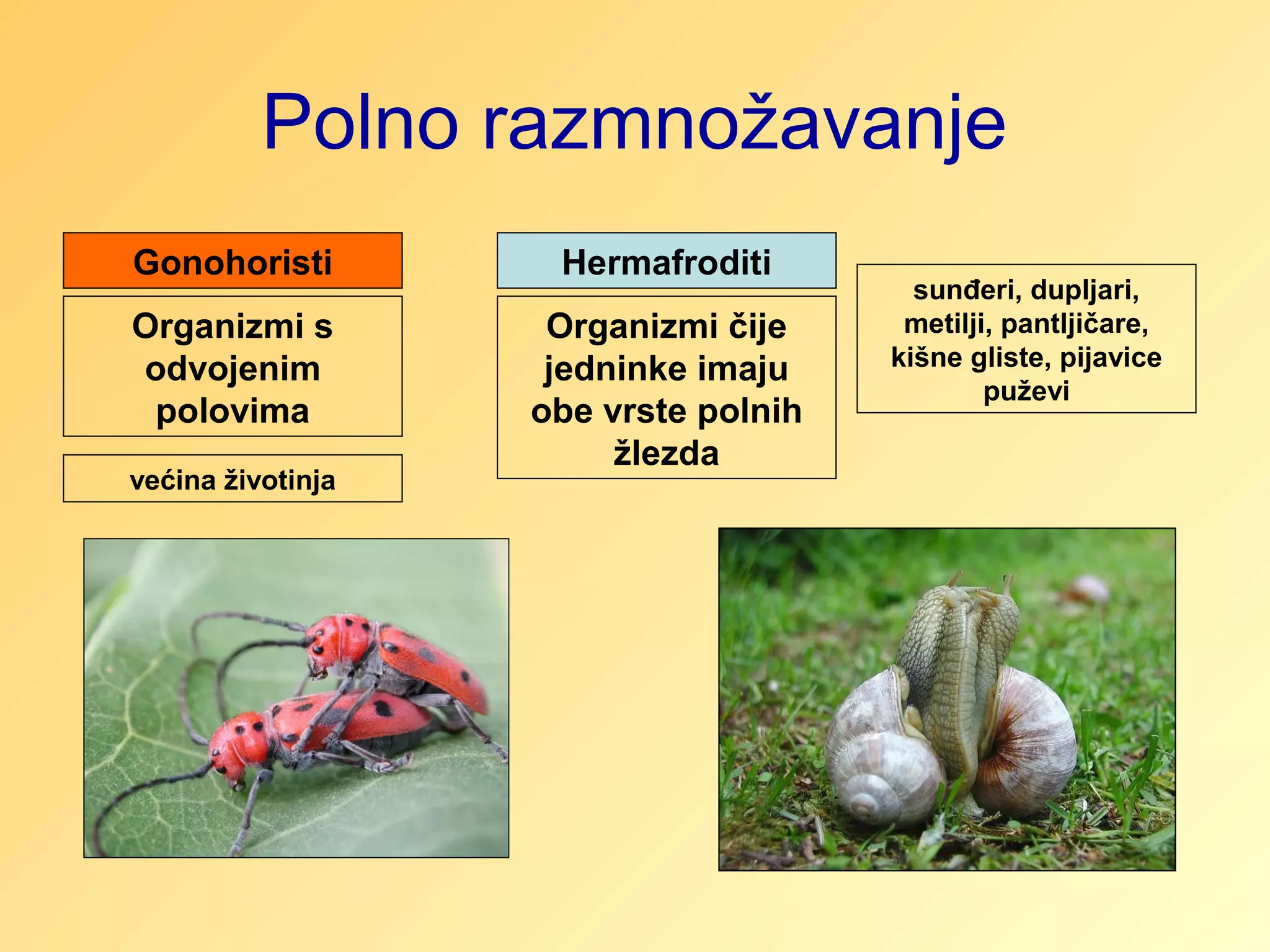 Polno razmnožavanje

Gonohoristi

Organizmi s odvojenim polovima

većina životinja

Hermafroditi

Organizmi čije jedninke imaju obe vrste polnih žlezda

sunđeri, dupljari, metilji, pantljičare, kišne gliste, pijavice puževi